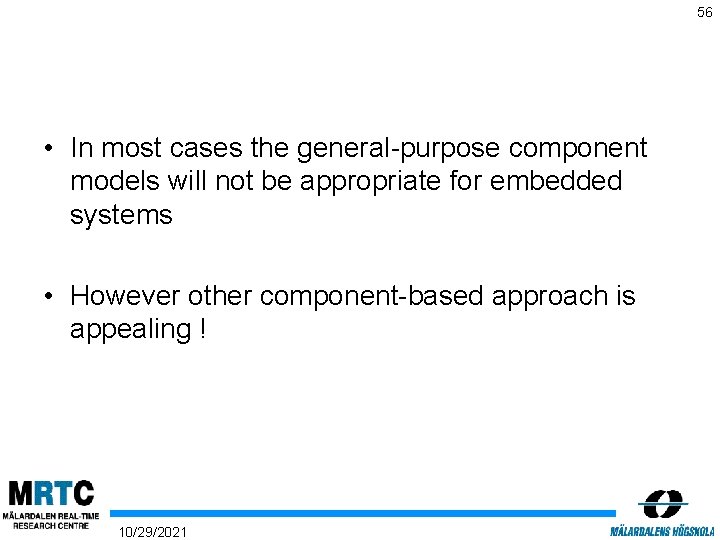 56

• In most cases the general-purpose component models will not be appropriate for embedded systems

• However other component-based approach is appealing !

MRTC
MÄLARDALEN REAL-TIME RESEARCH CENTRE

10/29/2021

MÄLARDALENS HÖGSKOLA